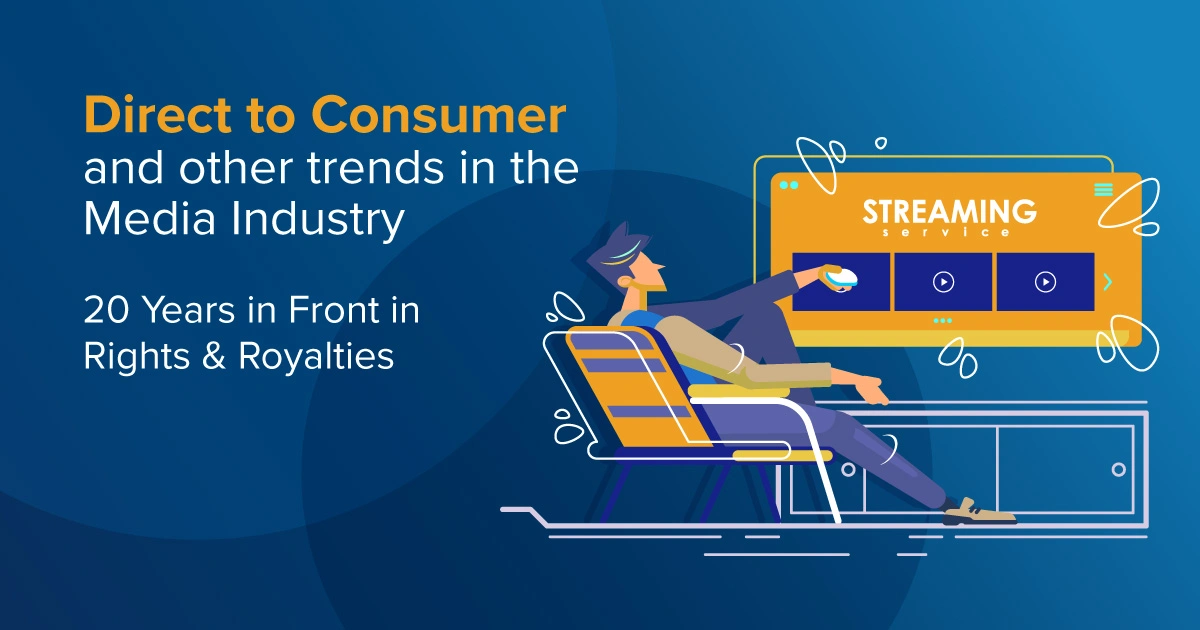 Direct to Consumer and other trends in the Media Industry

20 Years in Front in Rights & Royalties

STREAMING
service